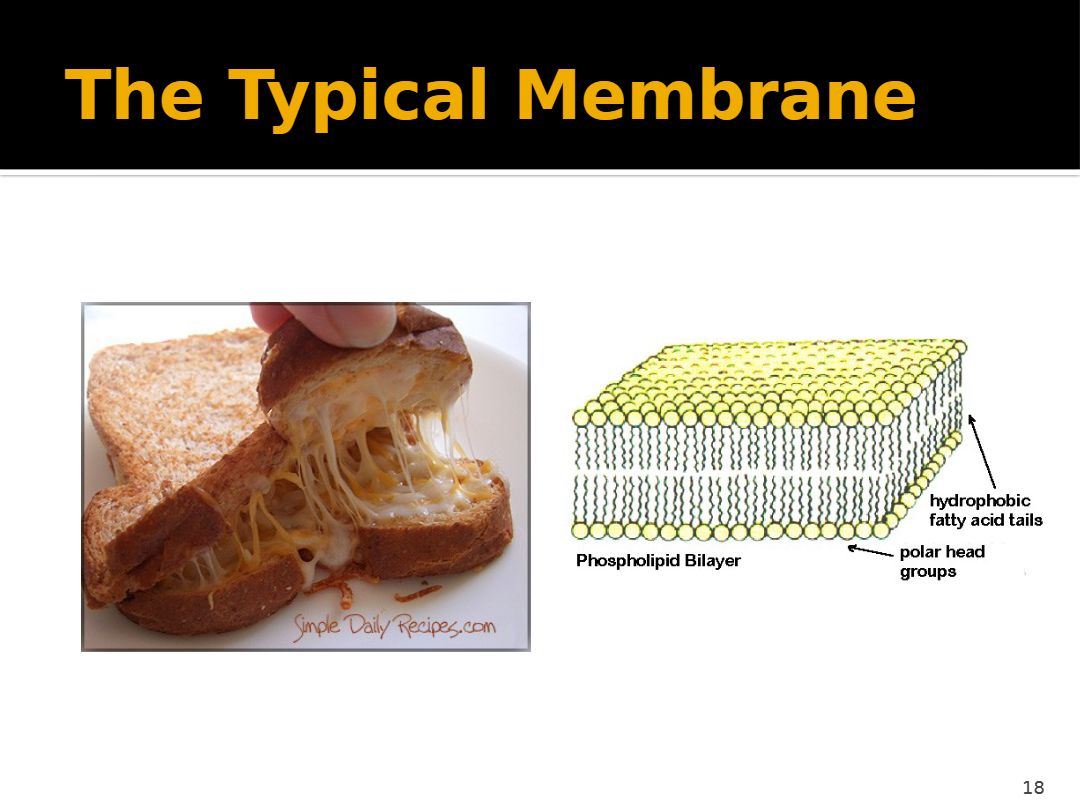 The Typical Membrane

Simple Daily Recipes.com

hydrophobic fatty acid tails

Phospholipid Bilayer

polar head groups

18